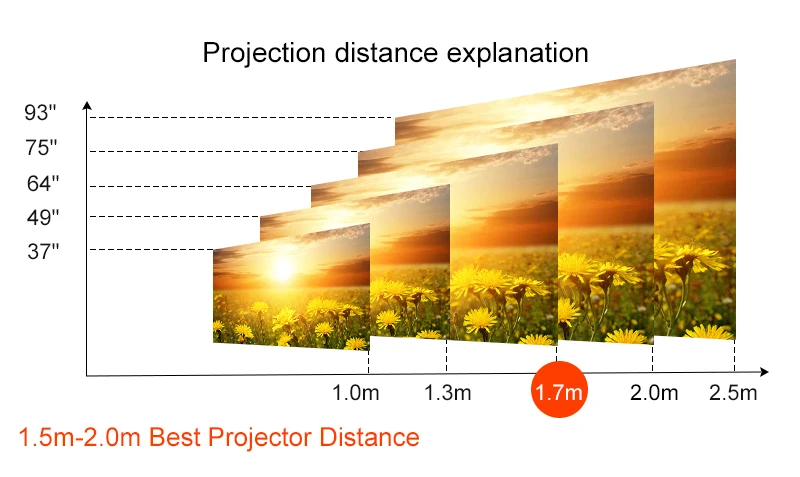 Projection distance explanation

93"
75"
64"
49"
37"

1.0m
1.3m
1.7m
2.0m
2.5m

1.5m-2.0m Best Projector Distance